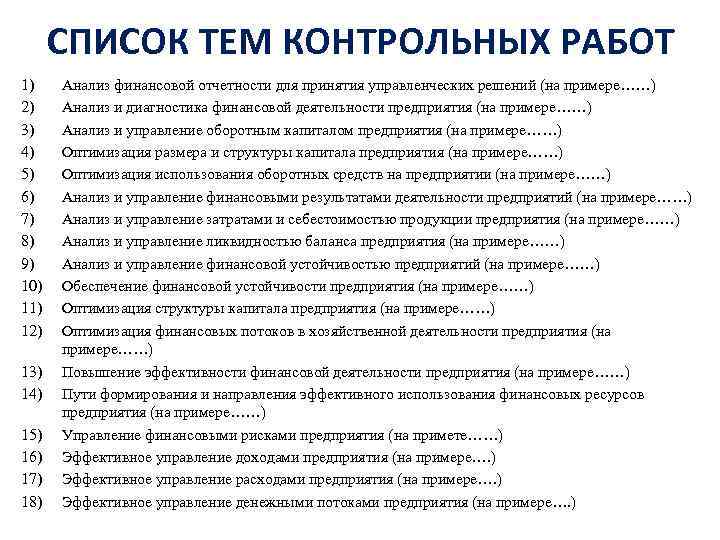 СПИСОК ТЕМ КОНТРОЛЬНЫХ РАБОТ

1) Анализ финансовой отчетности для принятия управленческих решений (на примере……)
2) Анализ и диагностика финансовой деятельности предприятия (на примере……)
3) Анализ и управление оборотным капиталом предприятия (на примере……)
4) Оптимизация размера и структуры капитала предприятия (на примере……)
5) Оптимизация использования оборотных средств на предприятии (на примере……)
6) Анализ и управление финансовыми результатами деятельности предприятий (на примере……)
7) Анализ и управление затратами и себестоимостью продукции предприятия (на примере……)
8) Анализ и управление ликвидностью баланса предприятия (на примере……)
9) Анализ и управление финансовой устойчивостью предприятий (на примере……)
10) Обеспечение финансовой устойчивости предприятия (на примере……)
11) Оптимизация структуры капитала предприятия (на примере……)
12) Оптимизация финансовых потоков в хозяйственной деятельности предприятия (на примере……)
13) Повышение эффективности финансовой деятельности предприятия (на примере……)
14) Пути формирования и направления эффективного использования финансовых ресурсов предприятия (на примере……)
15) Управление финансовыми рисками предприятия (на примете……)
16) Эффективное управление доходами предприятия (на примере….)
17) Эффективное управление расходами предприятия (на примере….)
18) Эффективное управление денежными потоками предприятия (на примере….)